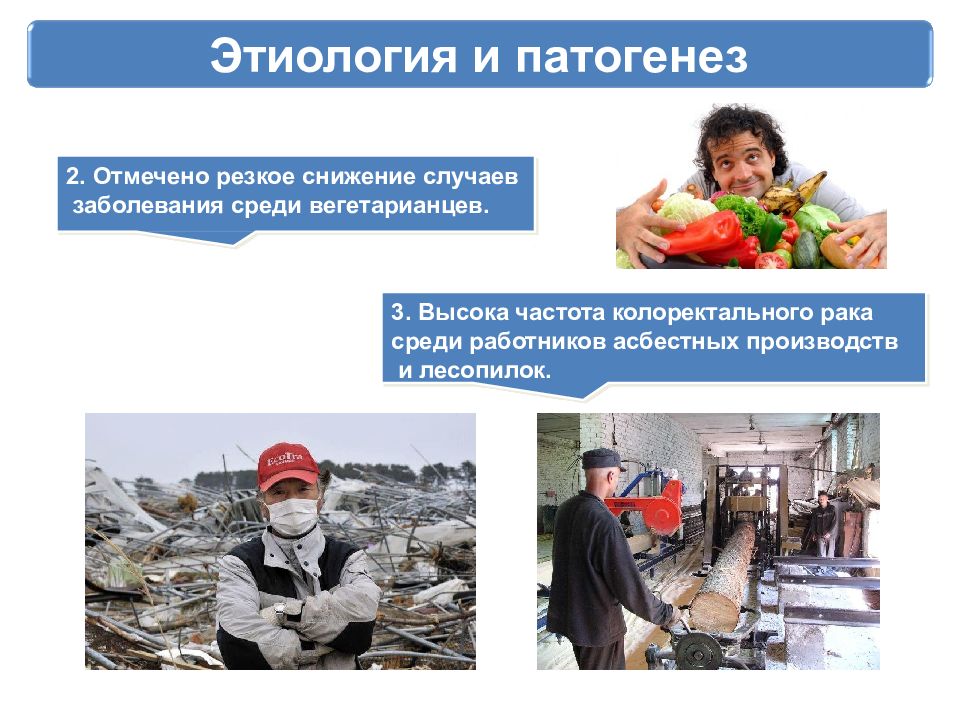 Этиология и патогенез

2. Отмечено резкое снижение случаев заболевания среди вегетарианцев.

3. Высока частота колоректального рака среди работников асбестных производств и лесопилок.

EcoTra